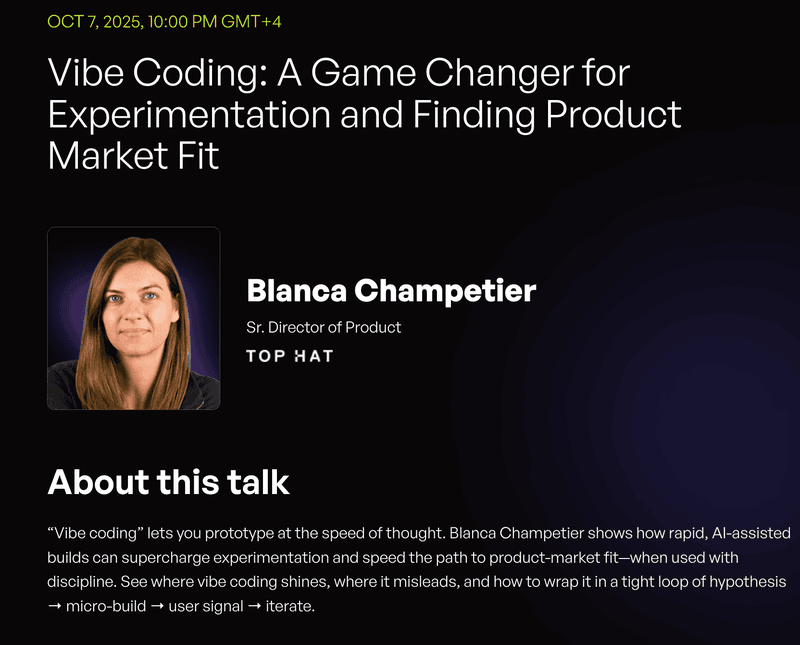 OCT 7, 2025, 10:00 PM GMT+4

Vibe Coding: A Game Changer for Experimentation and Finding Product Market Fit

Blanca Champetier

Sr. Director of Product

TOP HAT

About this talk

“Vibe coding” lets you prototype at the speed of thought. Blanca Champetier shows how rapid, AI-assisted builds can supercharge experimentation and speed the path to product-market fit—when used with discipline. See where vibe coding shines, where it misleads, and how to wrap it in a tight loop of hypothesis → micro-build → user signal → iterate.